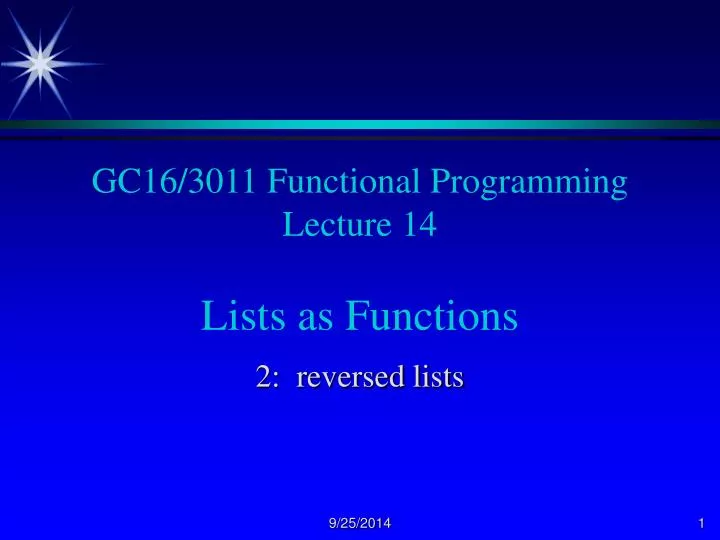 GC16/3011 Functional Programming
Lecture 14

Lists as Functions

2: reversed lists

9/25/2014

1